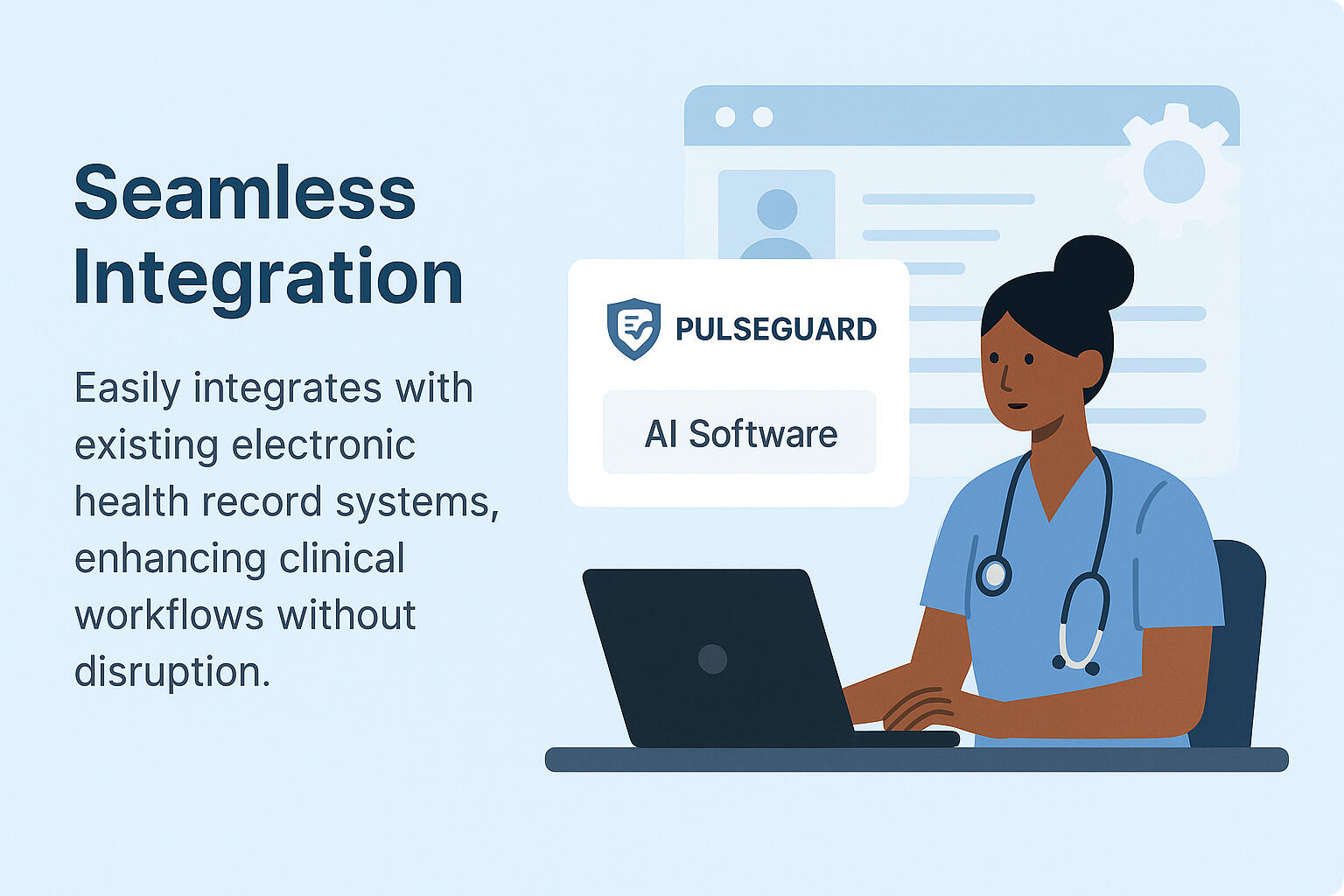 Seamless Integration

Easily integrates with existing electronic health record systems, enhancing clinical workflows without disruption.

PULSEGUARD

AI Software